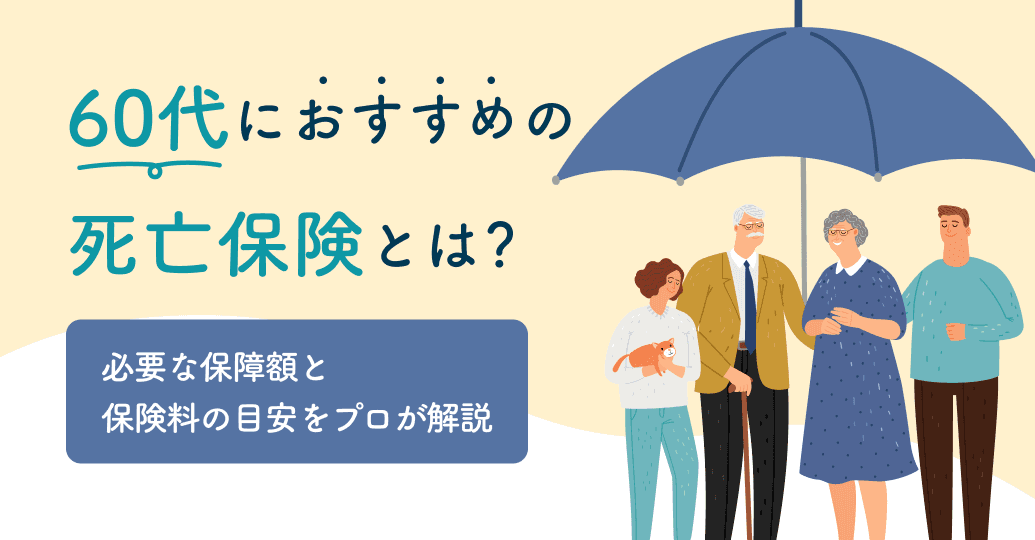 60代におすすめの
死亡保険とは?

必要な保障額と
保険料の目安をプロが解説